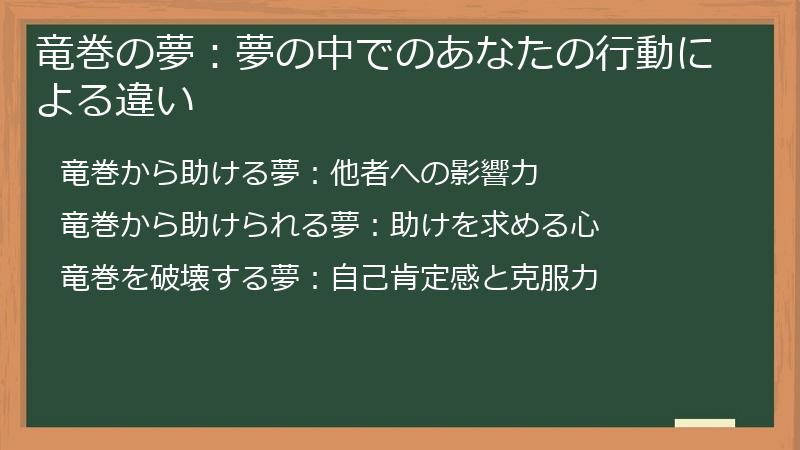 竜巻の夢：夢の中でのあなたの行動による違い

竜巻から助ける夢：他者への影響力

竜巻から助けられる夢：助けを求める心

竜巻を破壊する夢：自己肯定感と克服力